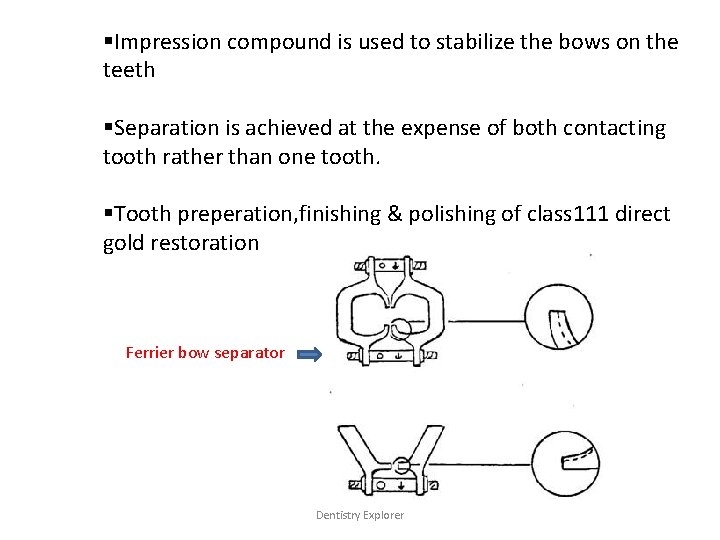 ▪Impression compound is used to stabilize the bows on the teeth

▪Separation is achieved at the expense of both contacting tooth rather than one tooth.

▪Tooth preperation,finishing & polishing of class111 direct gold restoration

Ferrier bow separator

Dentistry Explorer